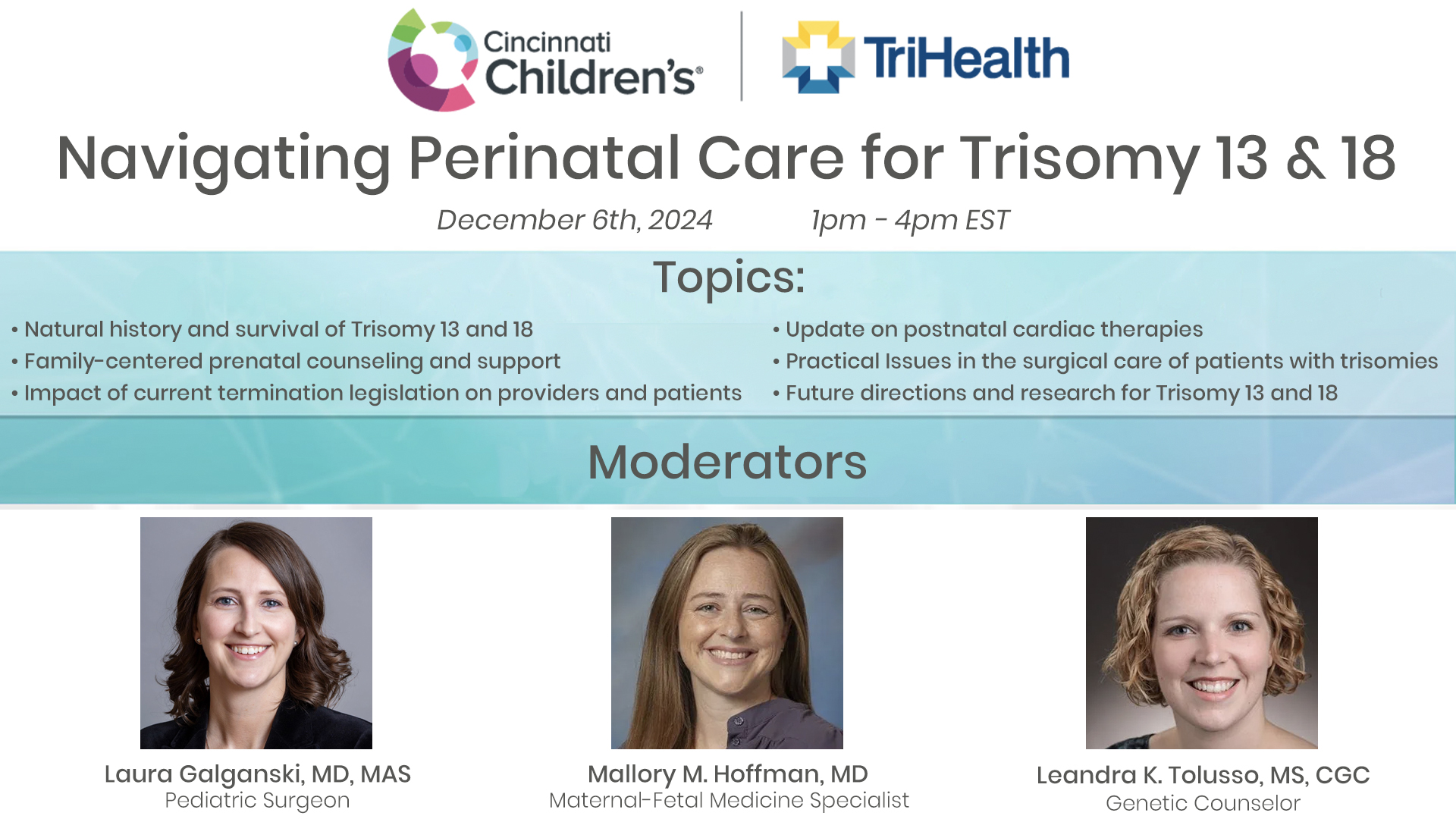 Cincinnati Children's®

TriHealth

Navigating Perinatal Care for Trisomy 13 & 18

December 6th, 2024 1pm - 4pm EST

Topics:

• Natural history and survival of Trisomy 13 and 18
• Family-centered prenatal counseling and support
• Impact of current termination legislation on providers and patients

• Update on postnatal cardiac therapies
• Practical Issues in the surgical care of patients with trisomies
• Future directions and research for Trisomy 13 and 18

Moderators

Laura Galganski, MD, MAS
Pediatric Surgeon

Mallory M. Hoffman, MD
Maternal-Fetal Medicine Specialist

Leandra K. Tolusso, MS, CGC
Genetic Counselor